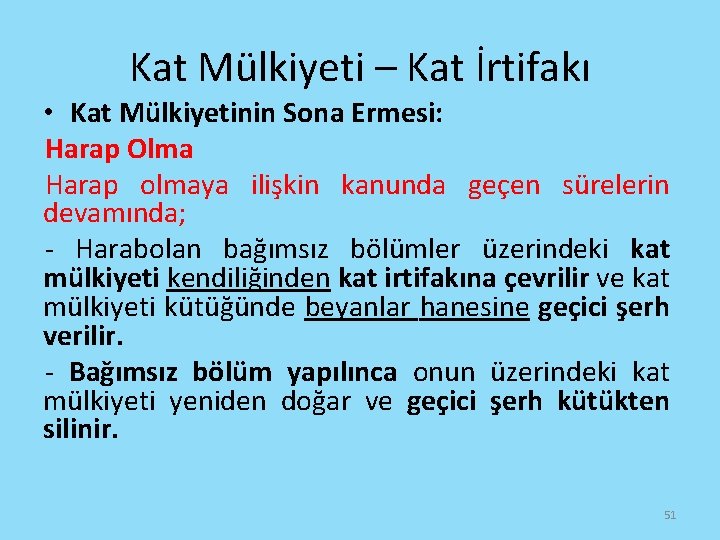 Kat Mülkiyeti – Kat İrtifakı

• Kat Mülkiyetinin Sona Ermesi:

Harap Olma

Harap olmaya ilişkin kanunda geçen sürelerin devamında;

- Harabolan bağımsız bölümler üzerindeki kat mülkiyeti kendiliğinden kat irtifakına çevrilir ve kat mülkiyeti kütüğünde beyanlar hanesine geçici şerh verilir.

- Bağımsız bölüm yapılınca onun üzerindeki kat mülkiyeti yeniden doğar ve geçici şerh kütükten silinir.

51